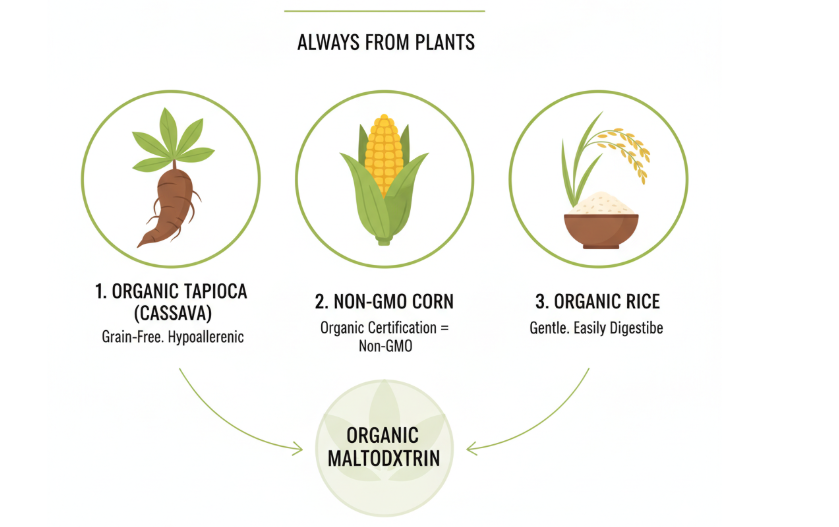 ALWAYS FROM PLANTS

1. ORGANIC TAPIOCA (CASSAVA)
Grain-Free. Hypoallerenic

2. NON-GMO CORN
Organic Certification = Non-GMO

3. ORGANIC RICE
Gentle. Easily Digestibe

ORGANIC MALTODXTRIN